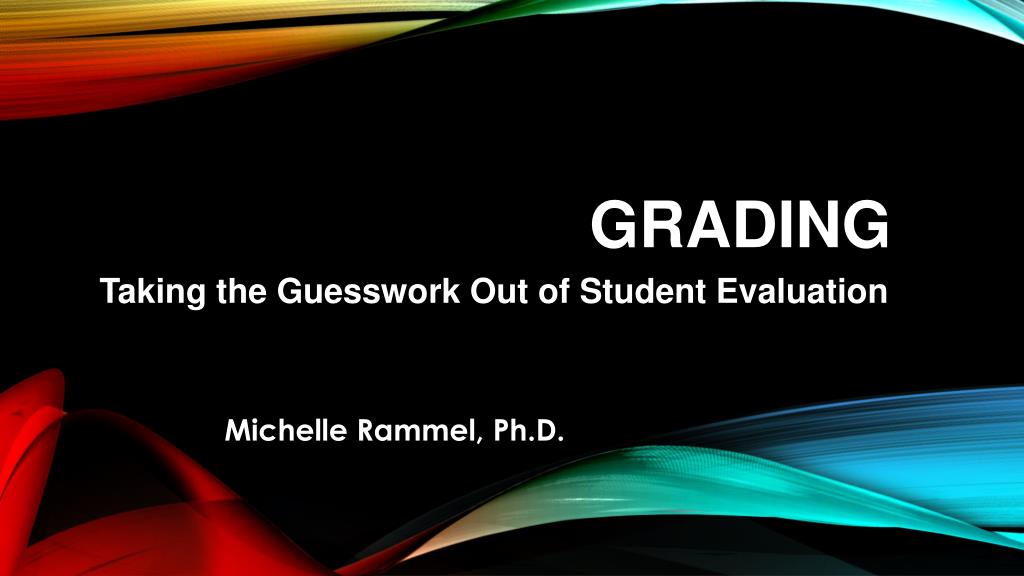 GRADING

Taking the Guesswork Out of Student Evaluation

Michelle Rammel, Ph.D.